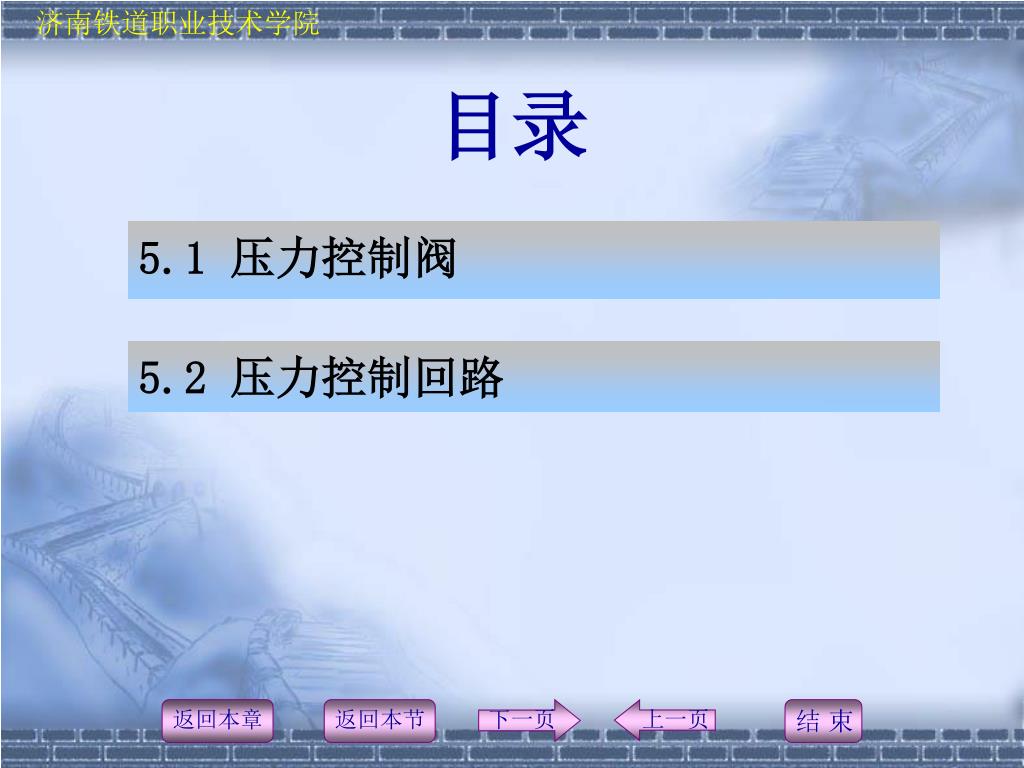 济南铁道职业技术学院

目录

5.1 压力控制阀

5.2 压力控制回路

返回本章 返回本节 下一页 上一页 结 束